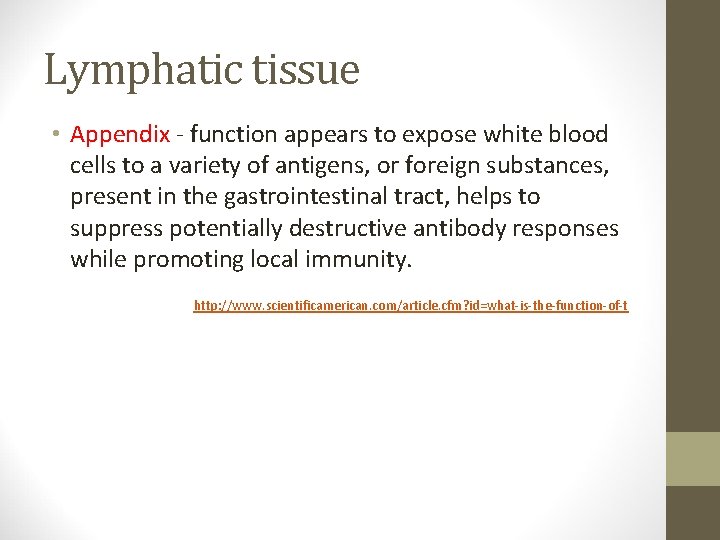 Lymphatic tissue

• Appendix - function appears to expose white blood cells to a variety of antigens, or foreign substances, present in the gastrointestinal tract, helps to suppress potentially destructive antibody responses while promoting local immunity.

http://www.scientificamerican.com/article.cfm?id=what-is-the-function-of-t